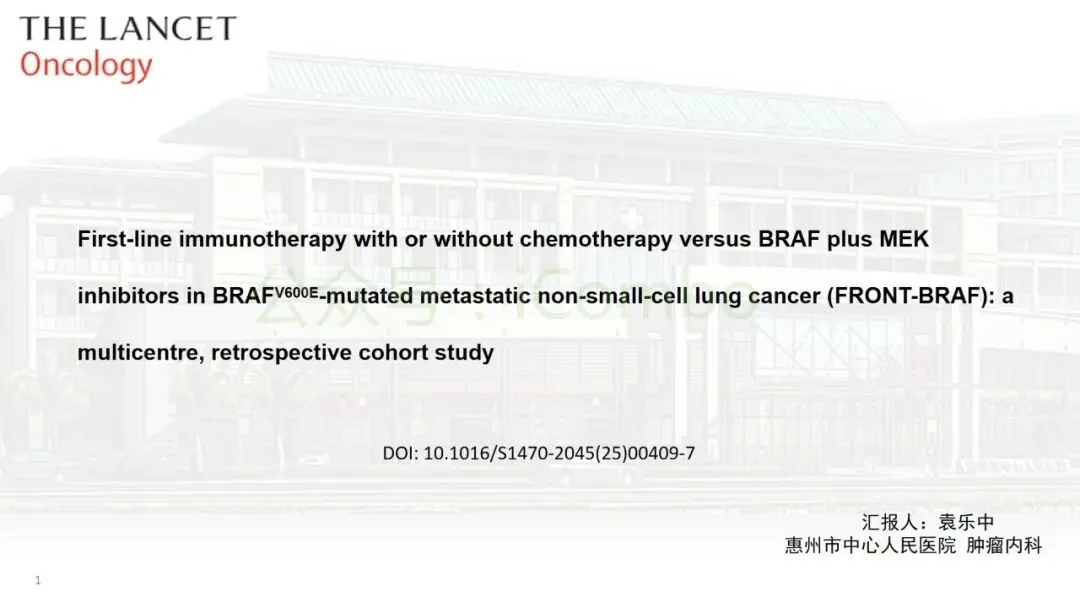 THE LANCET
Oncology

First-line immunotherapy with or without chemotherapy versus BRAF plus MEK inhibitors in BRAF$^{V600E}$-mutated metastatic non-small-cell lung cancer (FRONT-BRAF): a multicentre, retrospective cohort study

公众号：iCombo

DOI: 10.1016/S1470-2045(25)00409-7

汇报人：袁乐中
惠州市中心人民医院 肿瘤内科

1